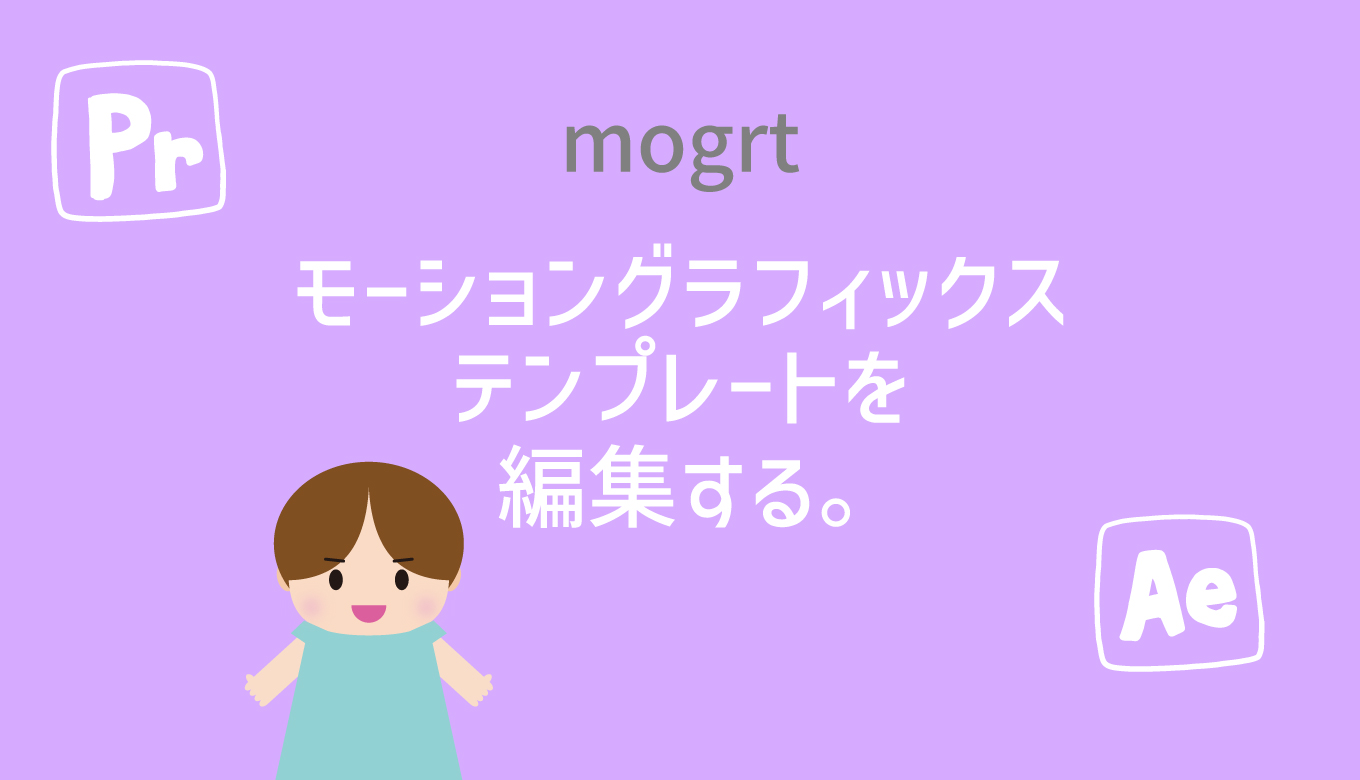 Pr

mogrt

モーショングラフィックス
テンプレートを
編集する。

Ae